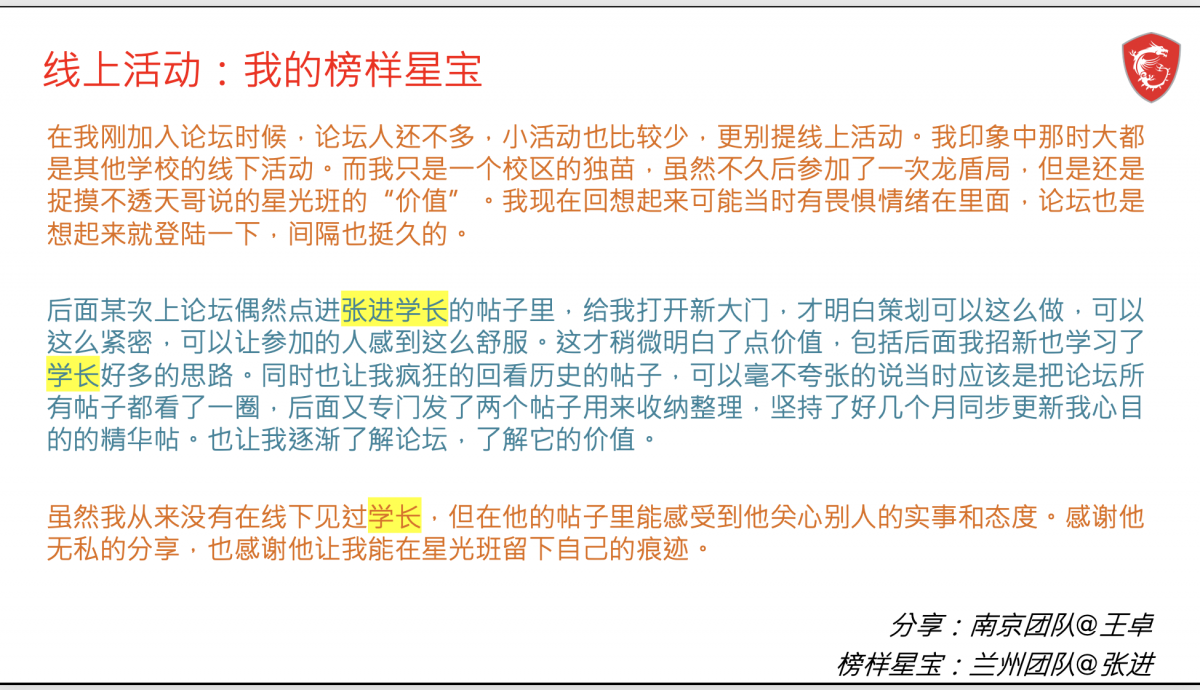 线上活动：我的榜样星宝

在我刚加入论坛时候，论坛人还不多，小活动也比较少，更别提线上活动。我印象中那时大都是其他学校的线下活动。而我只是一个校区的独苗，虽然不久后参加了一次龙盾局，但是还是捉摸不透天哥说的星光班的“价值”。我现在回想起来可能当时有畏惧情绪在里面，论坛也是想起来就登陆一下，间隔也挺久的。

后面某次上论坛偶然点进张进学长的帖子里，给我打开新大门，才明白策划可以这么做，可以这么紧密，可以让参加的人感到这么舒服。这才稍微明白了点价值，包括后面我招新也学习了学长好多的思路。同时也让我疯狂的回看历史的帖子，可以毫不夸张的说当时应该是把论坛所有帖子都看了一圈，后面又专门发了两个帖子用来收纳整理，坚持了好几个月同步更新我心目的的精华帖。也让我逐渐了解论坛，了解它的价值。

虽然我从来没有在线下见过学长，但在他的帖子里能感受到他关心别人的实事和态度。感谢他无私的分享，也感谢他让我能在星光班留下自己的痕迹。

分享：南京团队@王卓
榜样星宝：兰州团队@张进